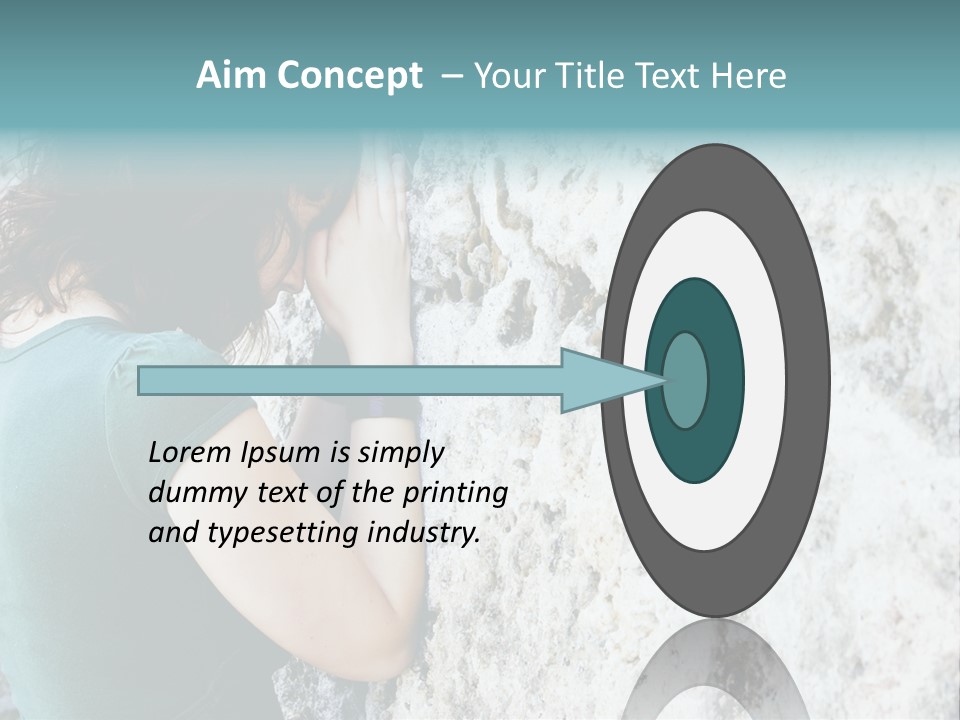 Aim Concept – Your Title Text Here

Lorem Ipsum is simply dummy text of the printing and typesetting industry.